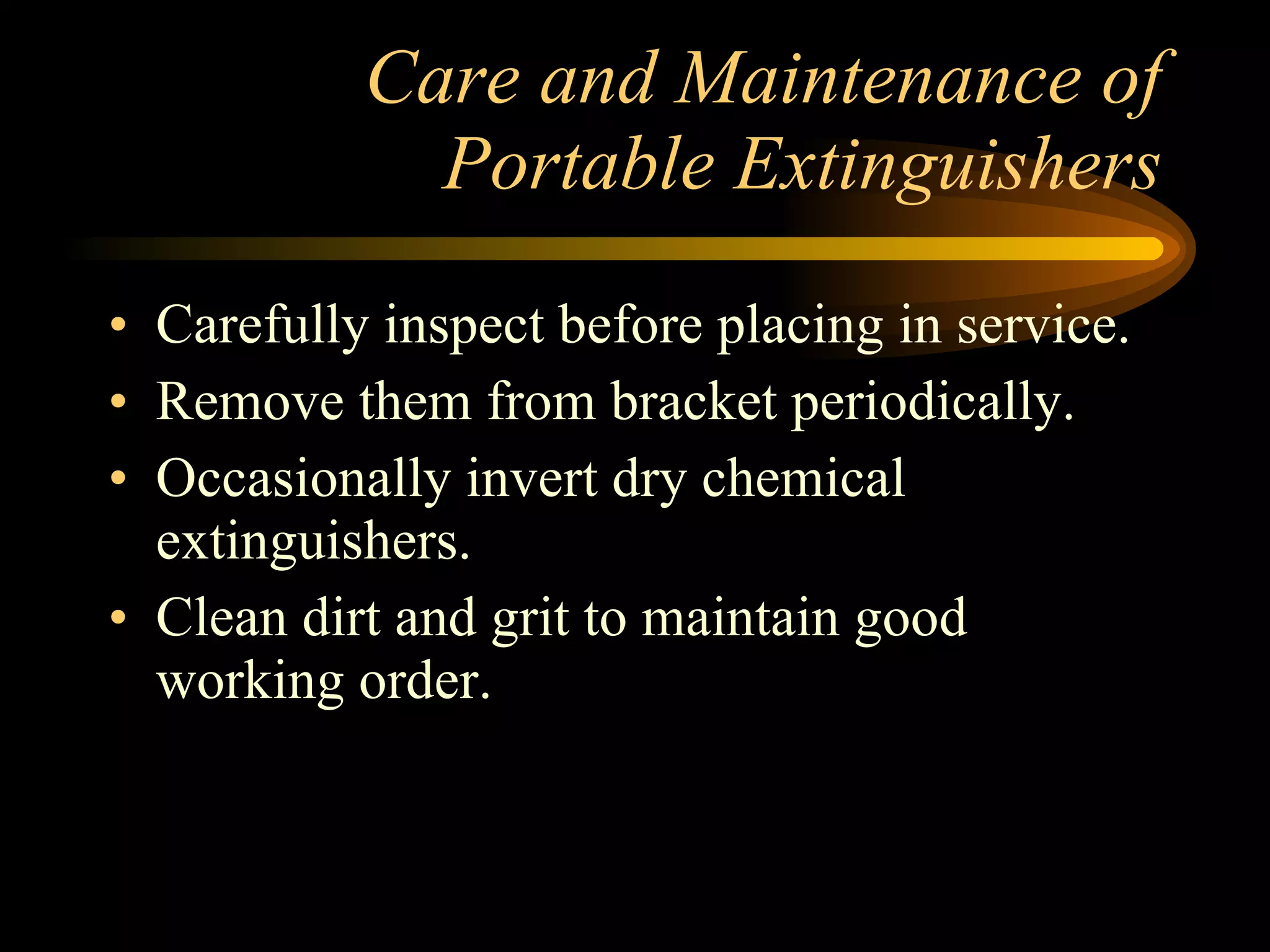 Care and Maintenance of Portable Extinguishers

• Carefully inspect before placing in service.
• Remove them from bracket periodically.
• Occasionally invert dry chemical extinguishers.
• Clean dirt and grit to maintain good working order.